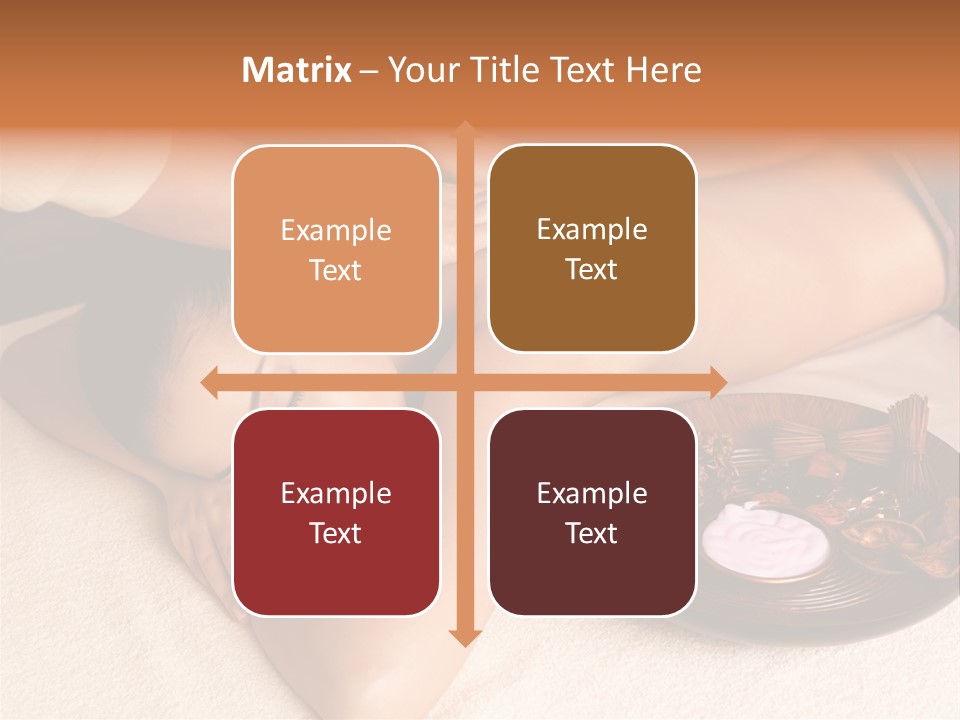 Matrix – Your Title Text Here

Example Text

Example Text

Example Text

Example Text